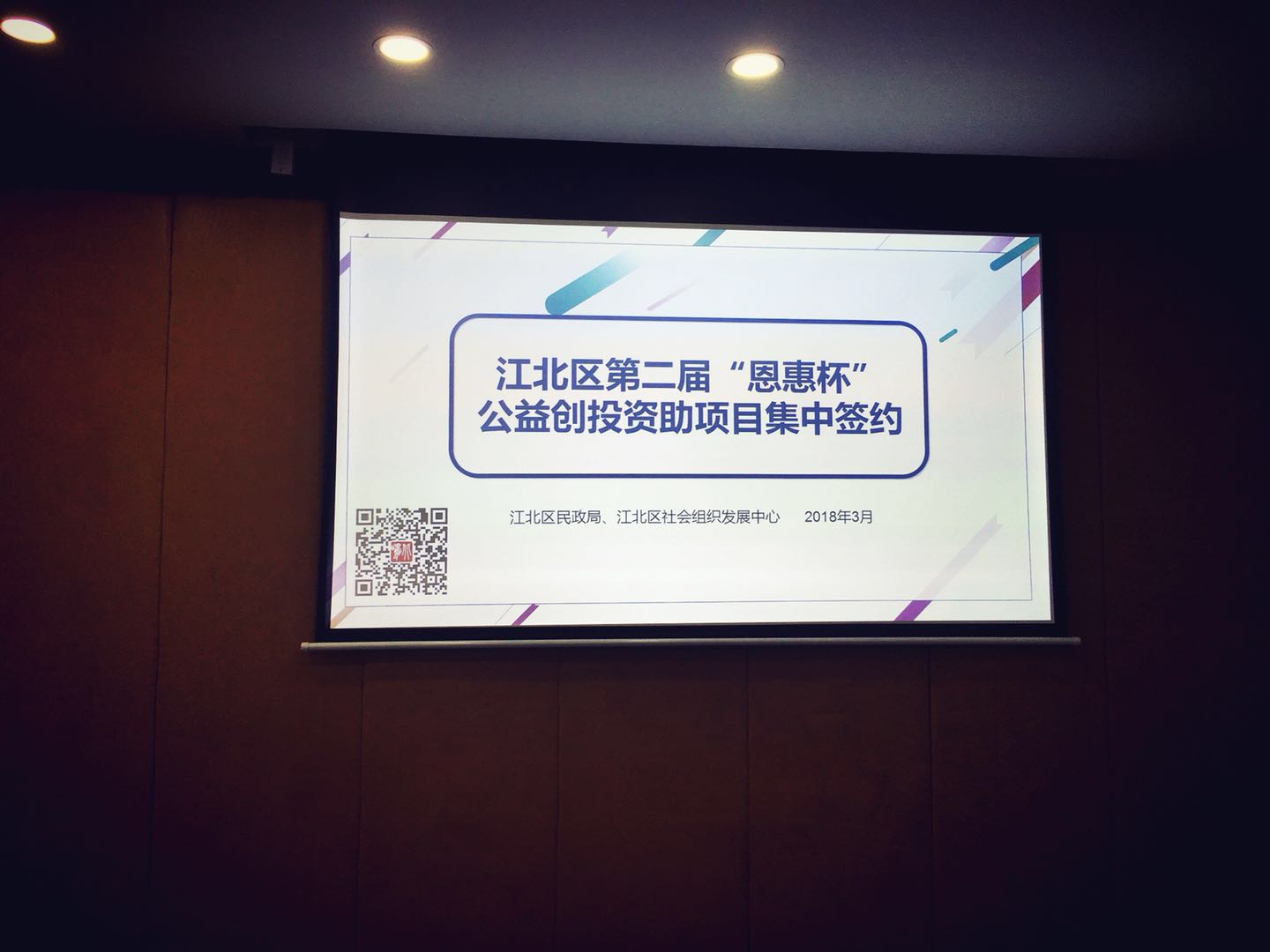 江北区第二届“恩惠杯”
公益创投资助项目集中签约

江北区民政局、江北区社会组织发展中心 2018年3月